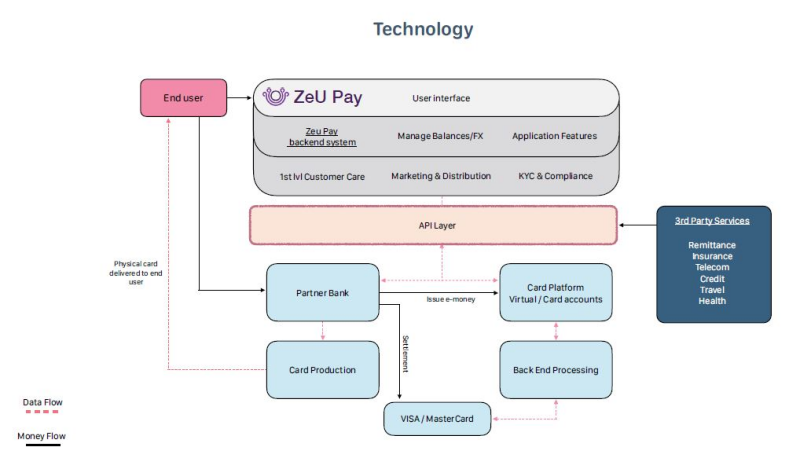 Technology

End user

ZeU Pay

User interface

Zeu Pay backend system

Manage Balances/FX

Application Features

1st lvl Customer Care

Marketing & Distribution

KYC & Compliance

API Layer

3rd Party Services

Remittance
Insurance
Telecom
Credit
Travel
Health

Physical card delivered to end user

Partner Bank

Issue e-money

Card Platform
Virtual / Card accounts

Settlement

Card Production

Back End Processing

VISA / MasterCard

Data Flow

Money Flow